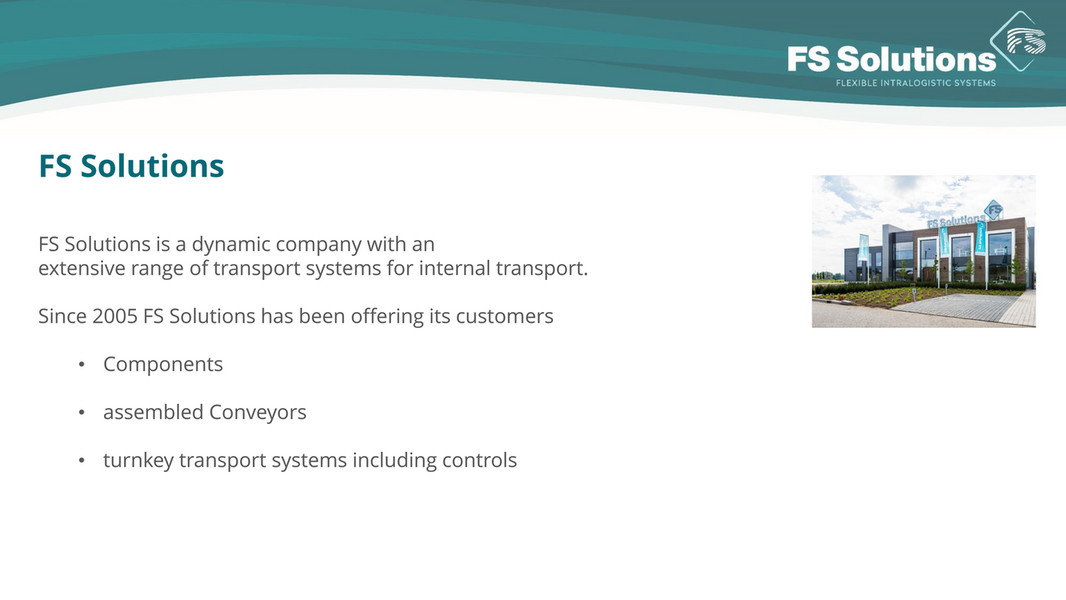 FS Solutions
FLEXIBLE INTRALOGISTIC SYSTEMS

FS Solutions

FS Solutions is a dynamic company with an extensive range of transport systems for internal transport.

Since 2005 FS Solutions has been offering its customers

• Components

• assembled Conveyors

• turnkey transport systems including controls

FS Solutions